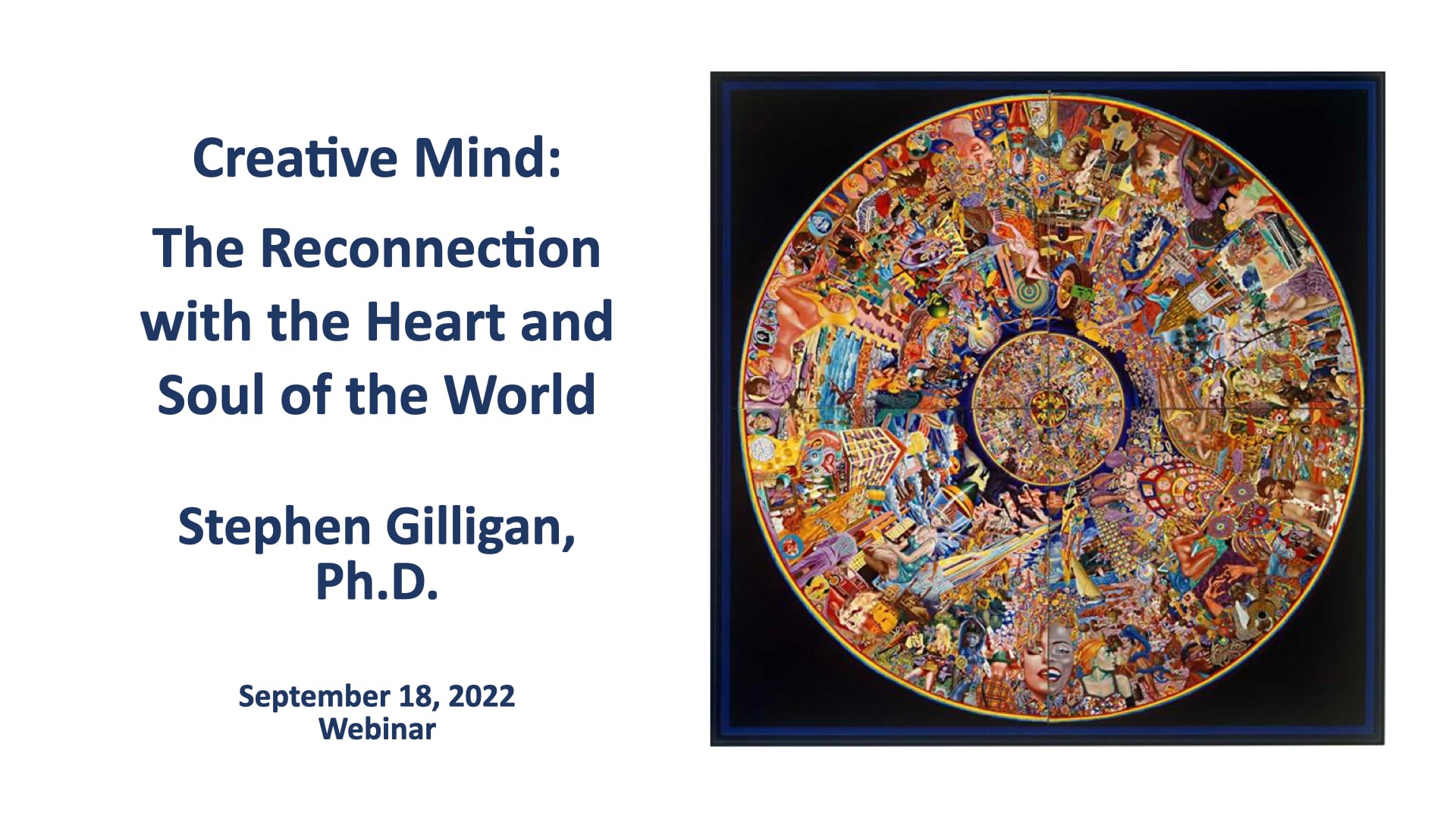 Creative Mind:

The Reconnection with the Heart and Soul of the World

Stephen Gilligan, Ph.D.

September 18, 2022
Webinar